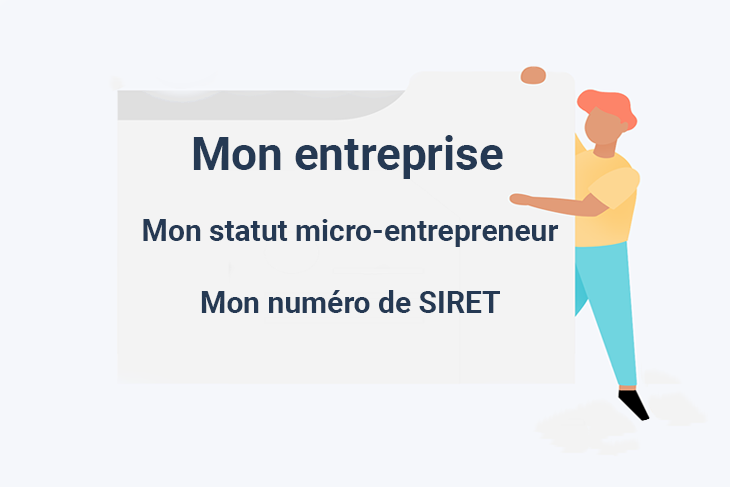 Mon entreprise

Mon statut micro-entrepreneur

Mon numéro de SIRET